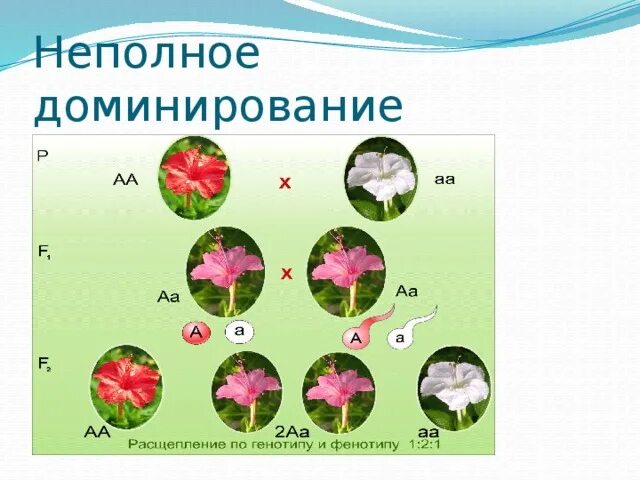 Неполное доминирование

P

AA

x

aa

$F_1$

Aa

x

Aa

A

a

A

a

$F_2$

AA

2Aa

aa

Расщепление по генотипу и фенотипу 1:2:1